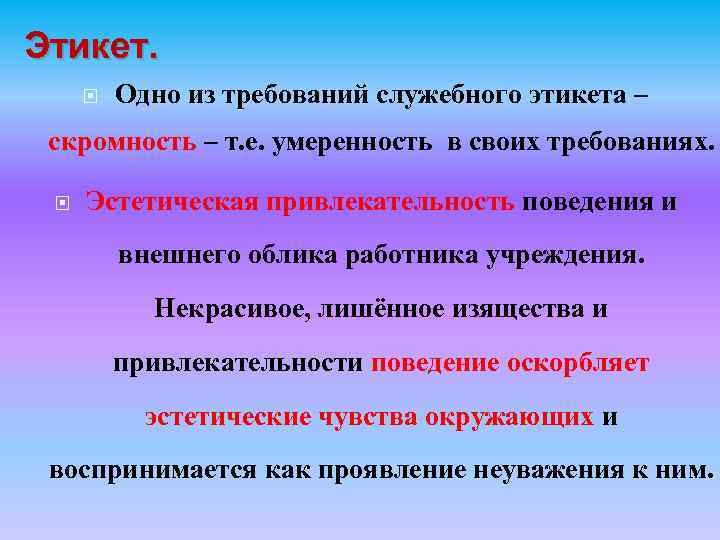 Этикет.

Одно из требований служебного этикета – скромность – т.е. умеренность в своих требованиях.

Эстетическая привлекательность поведения и внешнего облика работника учреждения. Некрасивое, лишённое изящества и привлекательности поведение оскорбляет эстетические чувства окружающих и воспринимается как проявление неуважения к ним.